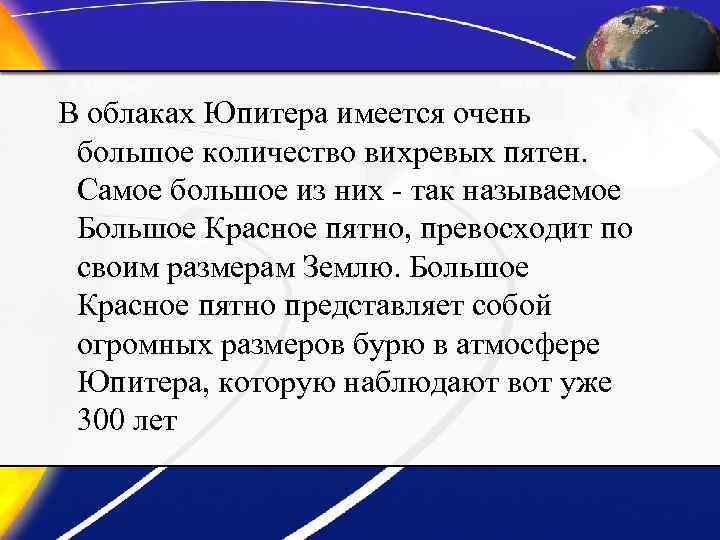 В облаках Юпитера имеется очень большое количество вихревых пятен. Самое большое из них - так называемое Большое Красное пятно, превосходит по своим размерам Землю. Большое Красное пятно представляет собой огромных размеров бурю в атмосфере Юпитера, которую наблюдают вот уже 300 лет